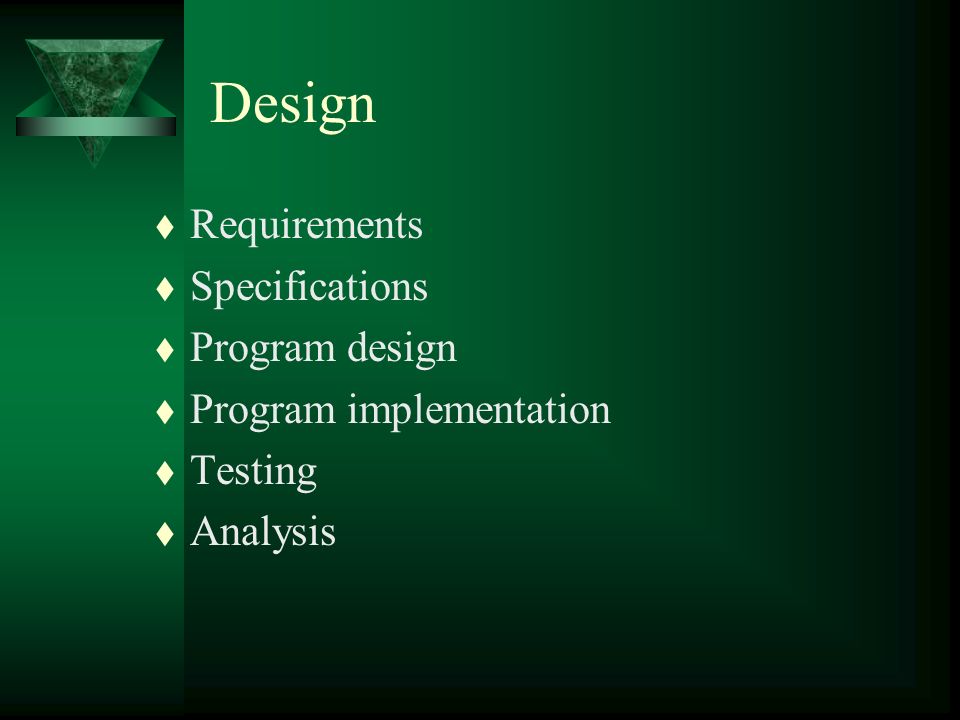 Design

♦ Requirements
♦ Specifications
♦ Program design
♦ Program implementation
♦ Testing
♦ Analysis